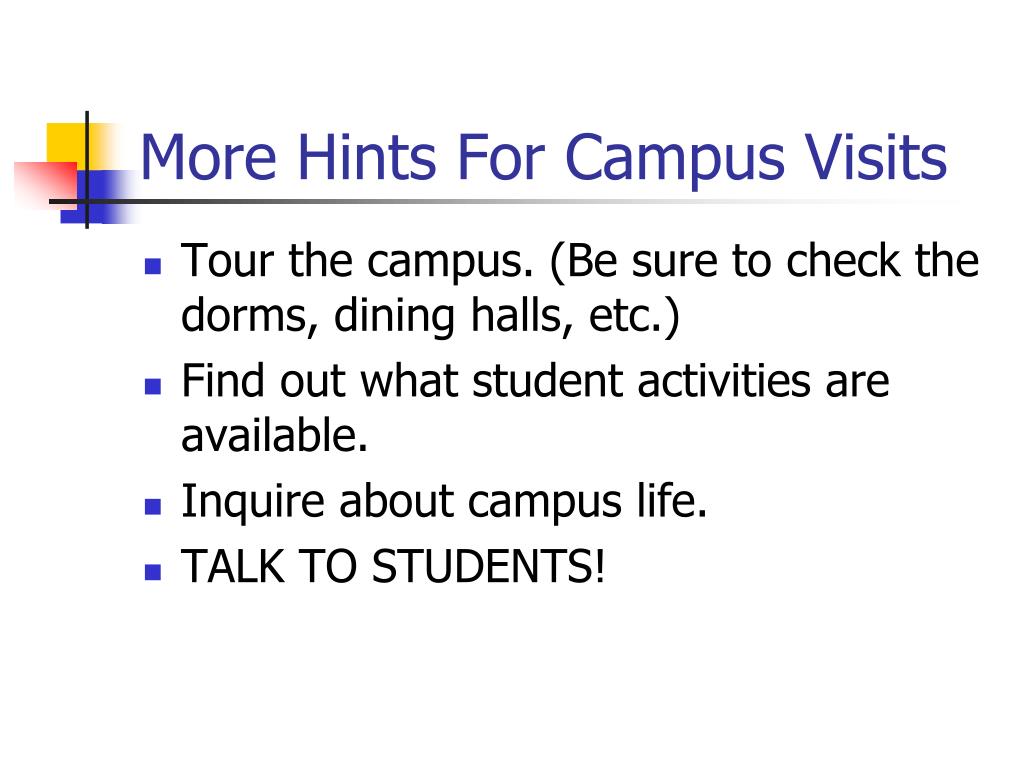 More Hints For Campus Visits

- Tour the campus. (Be sure to check the dorms, dining halls, etc.)
- Find out what student activities are available.
- Inquire about campus life.
- TALK TO STUDENTS!